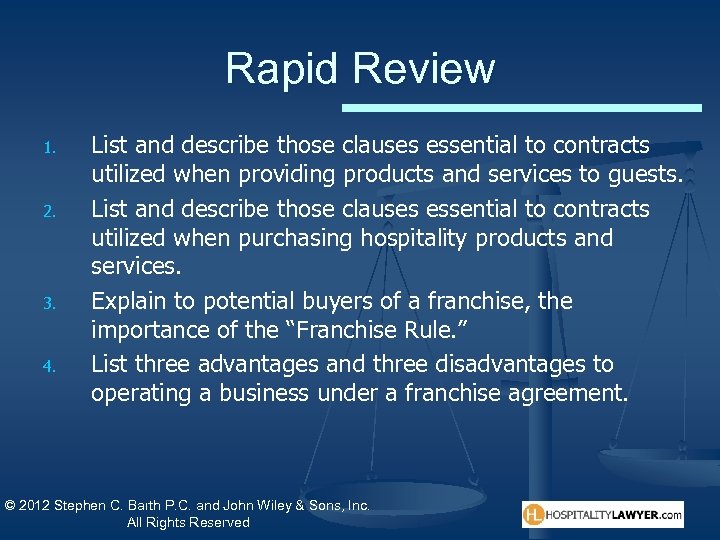 Rapid Review

1. List and describe those clauses essential to contracts utilized when providing products and services to guests.
2. List and describe those clauses essential to contracts utilized when purchasing hospitality products and services.
3. Explain to potential buyers of a franchise, the importance of the "Franchise Rule."
4. List three advantages and three disadvantages to operating a business under a franchise agreement.

© 2012 Stephen C. Barth P.C. and John Wiley & Sons, Inc. All Rights Reserved

HL HOSPITALITYLAWYER.com